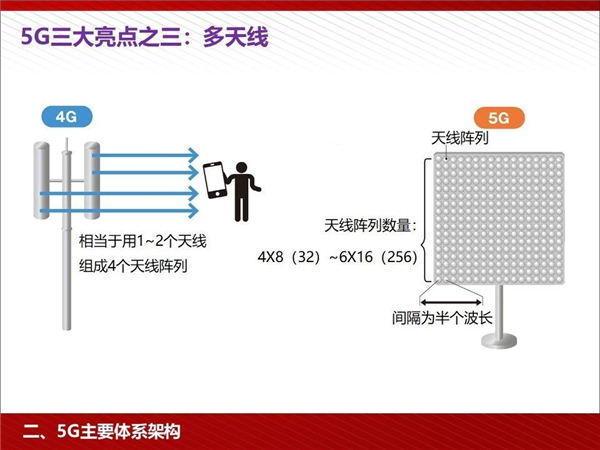 5G三大亮点之三：多天线

4G

相当于用1~2个天线
组成4个天线阵列

5G

天线阵列

天线阵列数量：
4X8（32）~6X16（256）

间隔为半个波长

二、5G主要体系架构